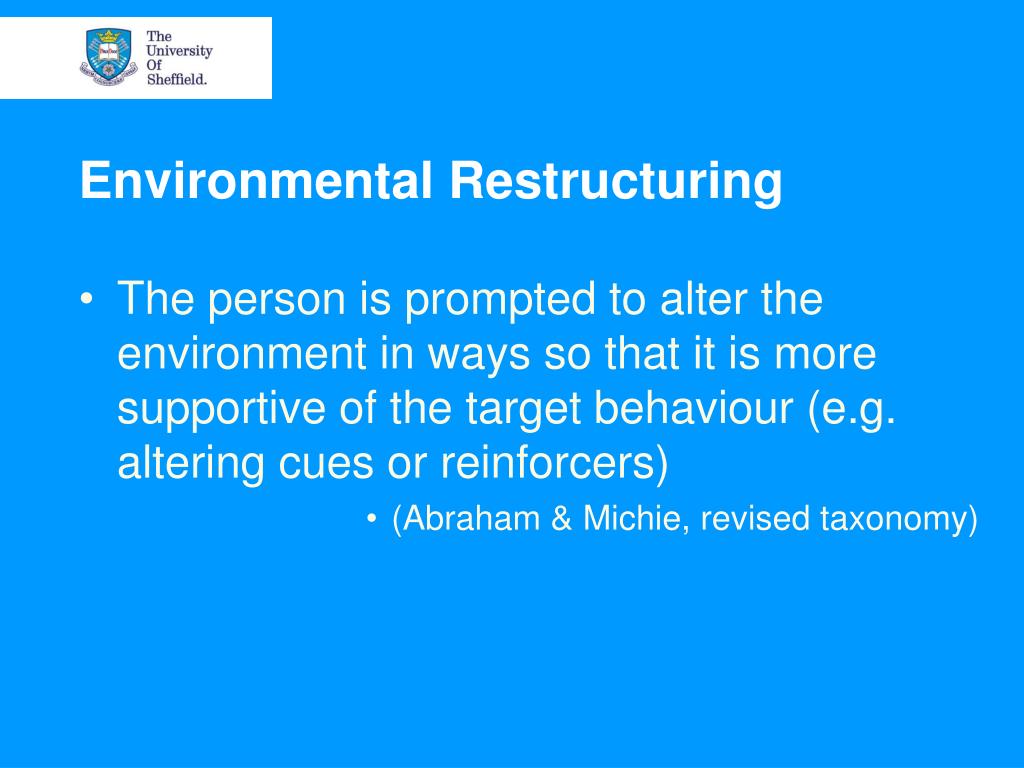 The University Of Sheffield.

Environmental Restructuring

• The person is prompted to alter the environment in ways so that it is more supportive of the target behaviour (e.g. altering cues or reinforcers)

• (Abraham & Michie, revised taxonomy)